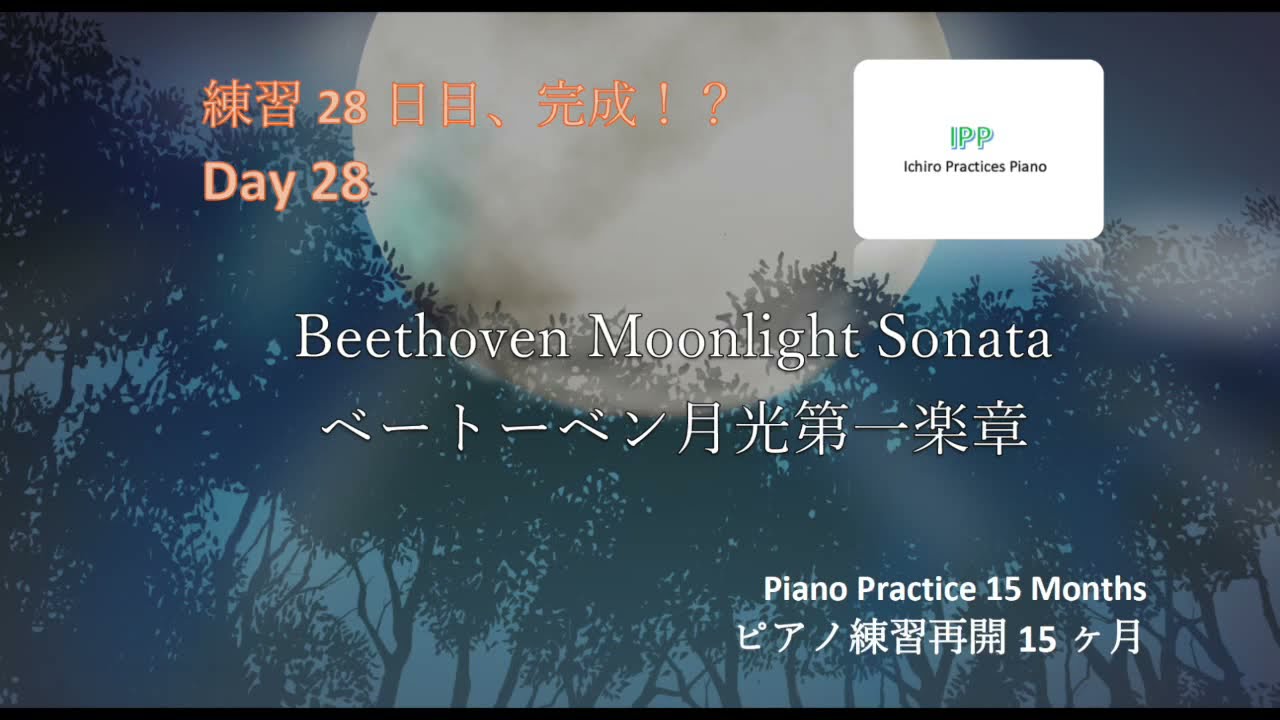 練習 28 日目、完成！？
Day 28

IPP
Ichiro Practices Piano

Beethoven Moonlight Sonata
ベートーベン月光第一楽章

Piano Practice 15 Months
ピアノ練習再開 15 ヶ月